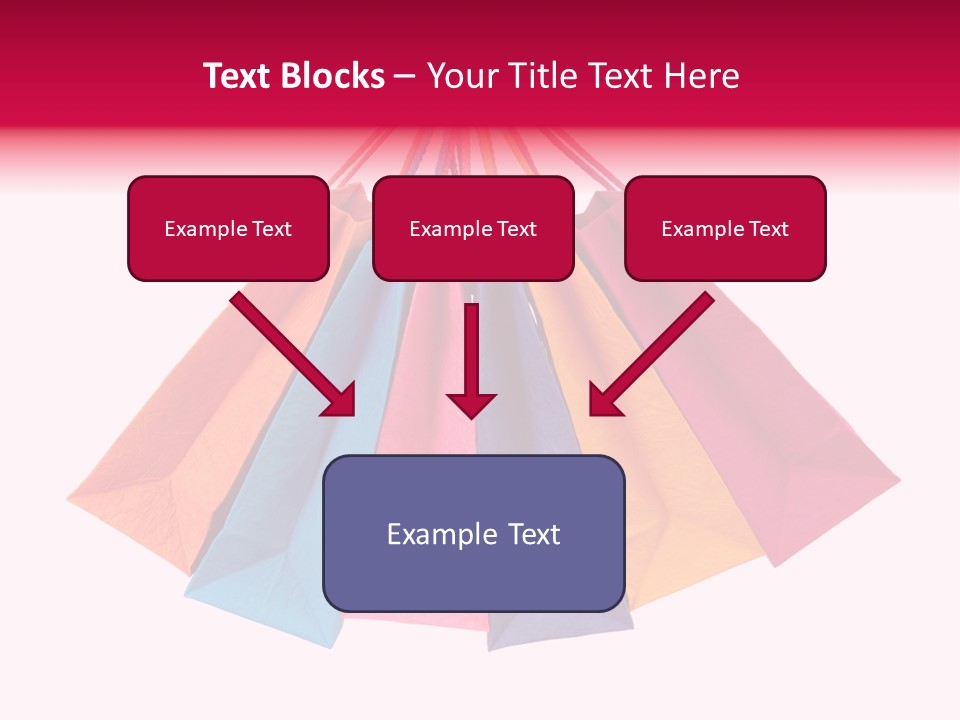 Text Blocks – Your Title Text Here

Example Text

Example Text

Example Text

Example Text